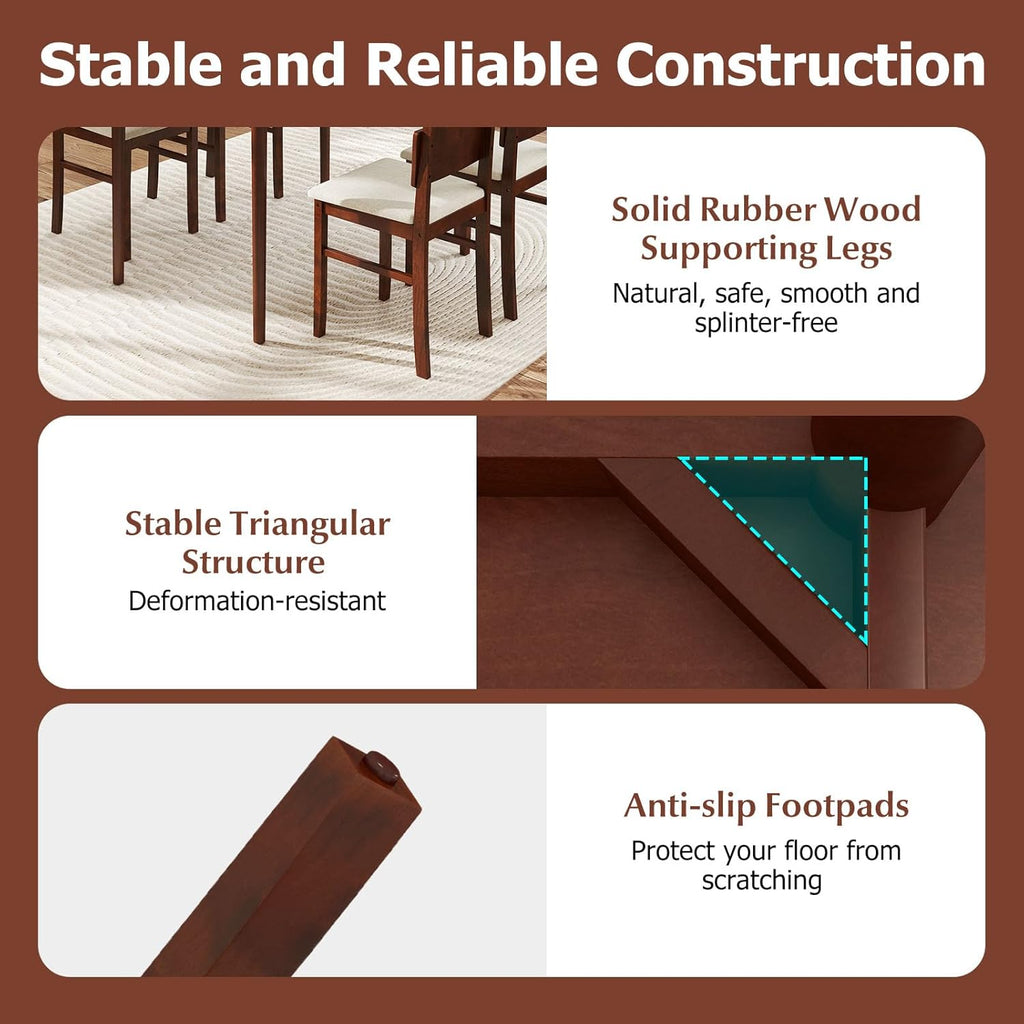 Stable and Reliable Construction

Solid Rubber Wood Supporting Legs
Natural, safe, smooth and splinter-free

Stable Triangular Structure
Deformation-resistant

Anti-slip Footpads
Protect your floor from scratching